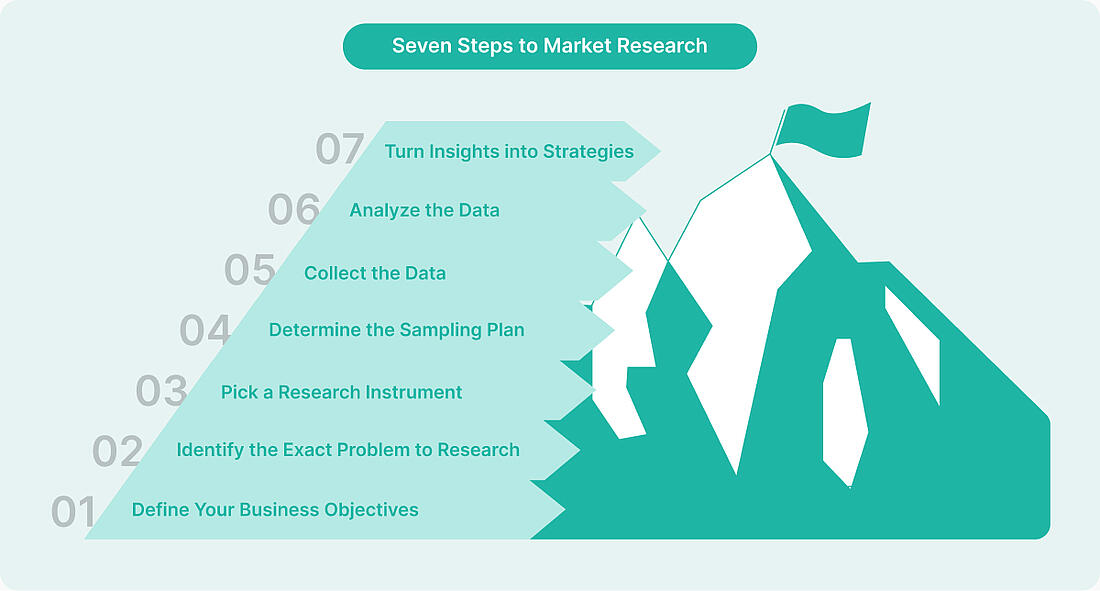 Seven Steps to Market Research

07 Turn Insights into Strategies

06 Analyze the Data

05 Collect the Data

04 Determine the Sampling Plan

03 Pick a Research Instrument

02 Identify the Exact Problem to Research

01 Define Your Business Objectives